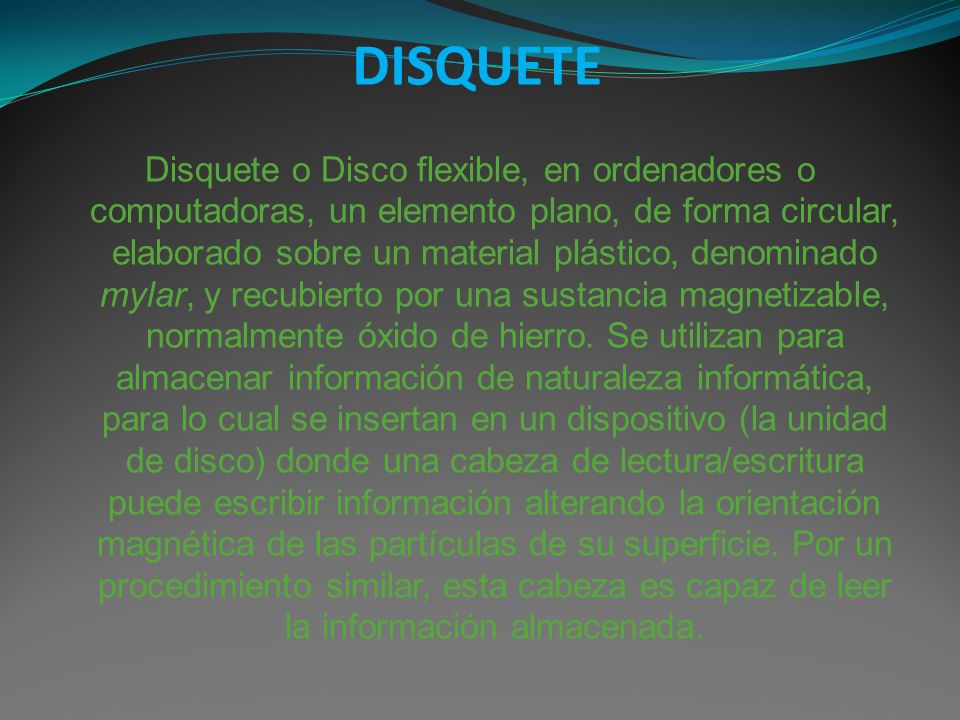 DISQUETE

Disquete o Disco flexible, en ordenadores o computadoras, un elemento plano, de forma circular, elaborado sobre un material plástico, denominado mylar, y recubierto por una sustancia magnetizable, normalmente óxido de hierro. Se utilizan para almacenar información de naturaleza informática, para lo cual se insertan en un dispositivo (la unidad de disco) donde una cabeza de lectura/escritura puede escribir información alterando la orientación magnética de las partículas de su superficie. Por un procedimiento similar, esta cabeza es capaz de leer la información almacenada.